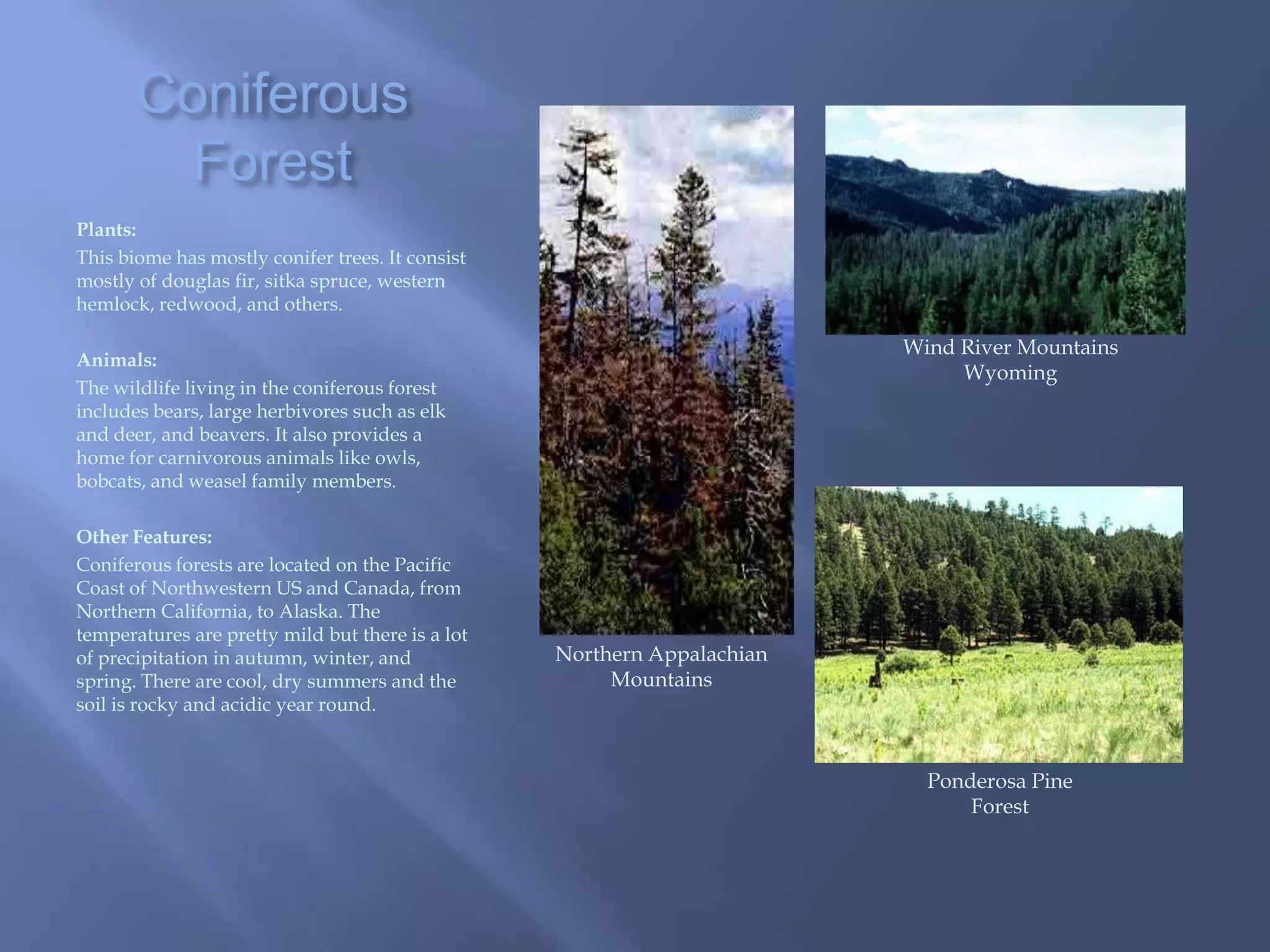 Coniferous Forest

Plants:
This biome has mostly conifer trees. It consist mostly of douglas fir, sitka spruce, western hemlock, redwood, and others.

Animals:
The wildlife living in the coniferous forest includes bears, large herbivores such as elk and deer, and beavers. It also provides a home for carnivorous animals like owls, bobcats, and weasel family members.

Other Features:
Coniferous forests are located on the Pacific Coast of Northwestern US and Canada, from Northern California, to Alaska. The temperatures are pretty mild but there is a lot of precipitation in autumn, winter, and spring. There are cool, dry summers and the soil is rocky and acidic year round.

Northern Appalachian Mountains

Wind River Mountains Wyoming

Ponderosa Pine Forest